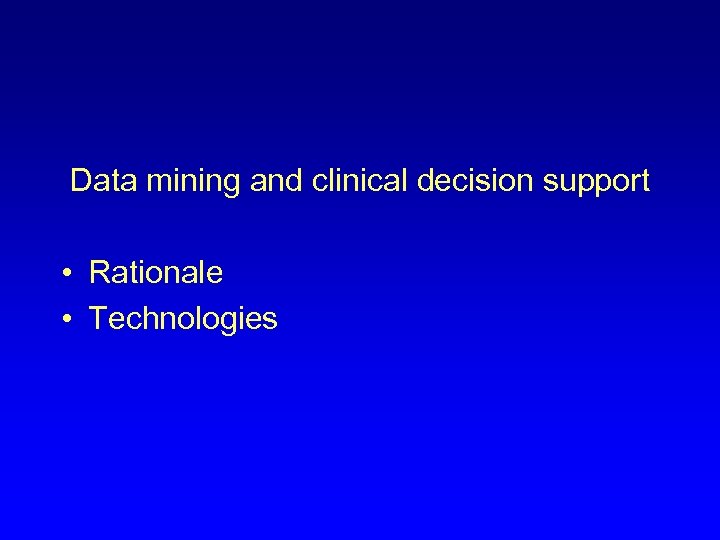 Data mining and clinical decision support

• Rationale
• Technologies